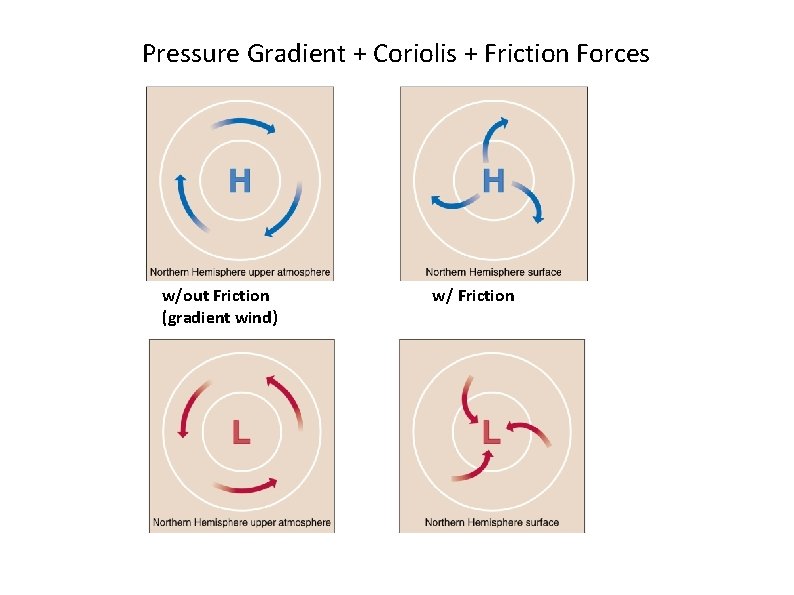 Pressure Gradient + Coriolis + Friction Forces

H

Northern Hemisphere upper atmosphere

H

Northern Hemisphere surface

w/out Friction (gradient wind)

w/ Friction

L

Northern Hemisphere upper atmosphere

L

Northern Hemisphere surface